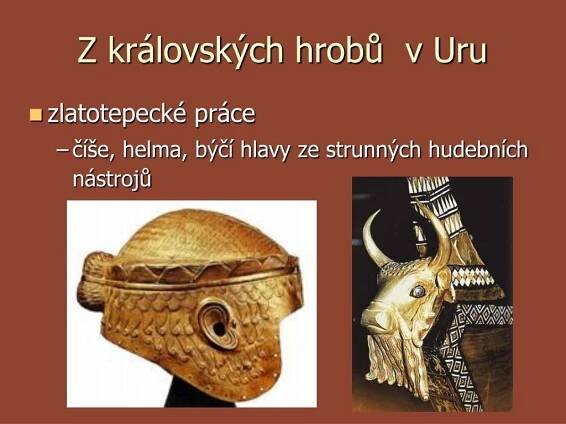 Z královských hrobů v Uru

zlatotepecké práce

– číše, helma, býčí hlavy ze strunných hudebních nástrojů